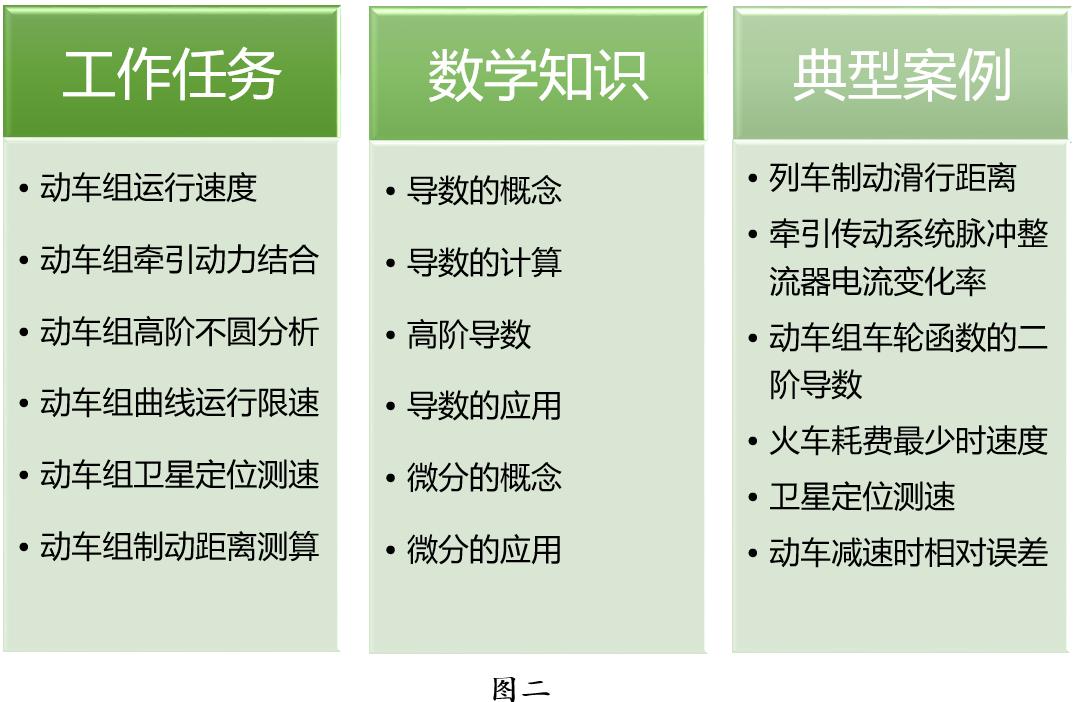 工作任务

• 动车组运行速度
• 动车组牵引动力结合
• 动车组高阶不圆分析
• 动车组曲线运行限速
• 动车组卫星定位测速
• 动车组制动距离测算

数学知识

• 导数的概念
• 导数的计算
• 高阶导数
• 导数的应用
• 微分的概念
• 微分的应用

典型案例

• 列车制动滑行距离
• 牵引传动系统脉冲整流器电流变化率
• 动车组车轮函数的二阶导数
• 火车耗费最少时速度
• 卫星定位测速
• 动车减速时相对误差

图二